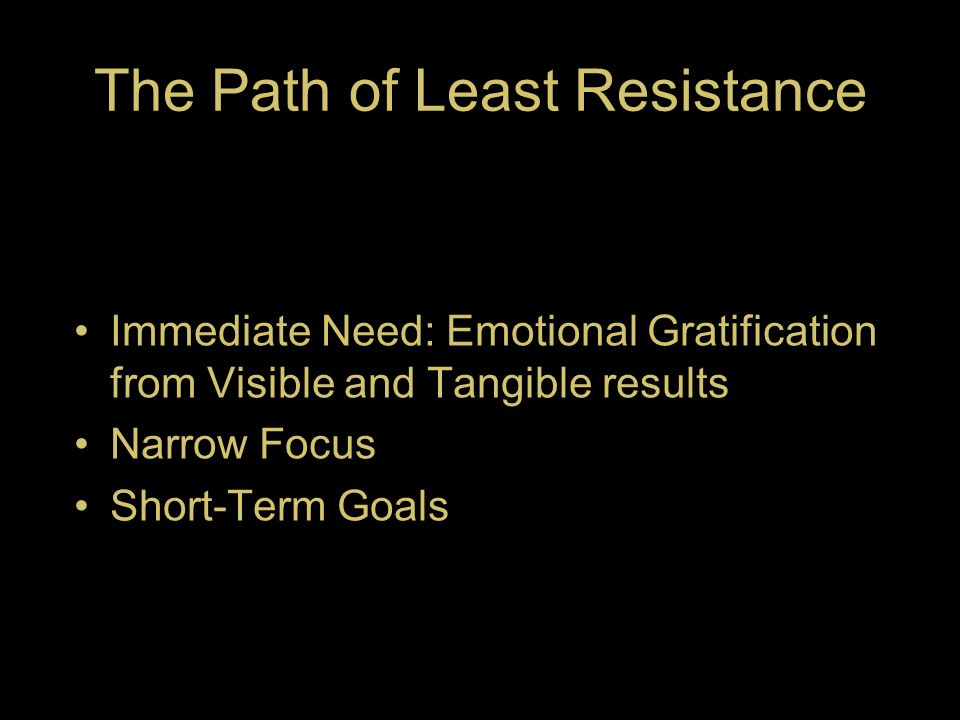 The Path of Least Resistance

• Immediate Need: Emotional Gratification from Visible and Tangible results
• Narrow Focus
• Short-Term Goals